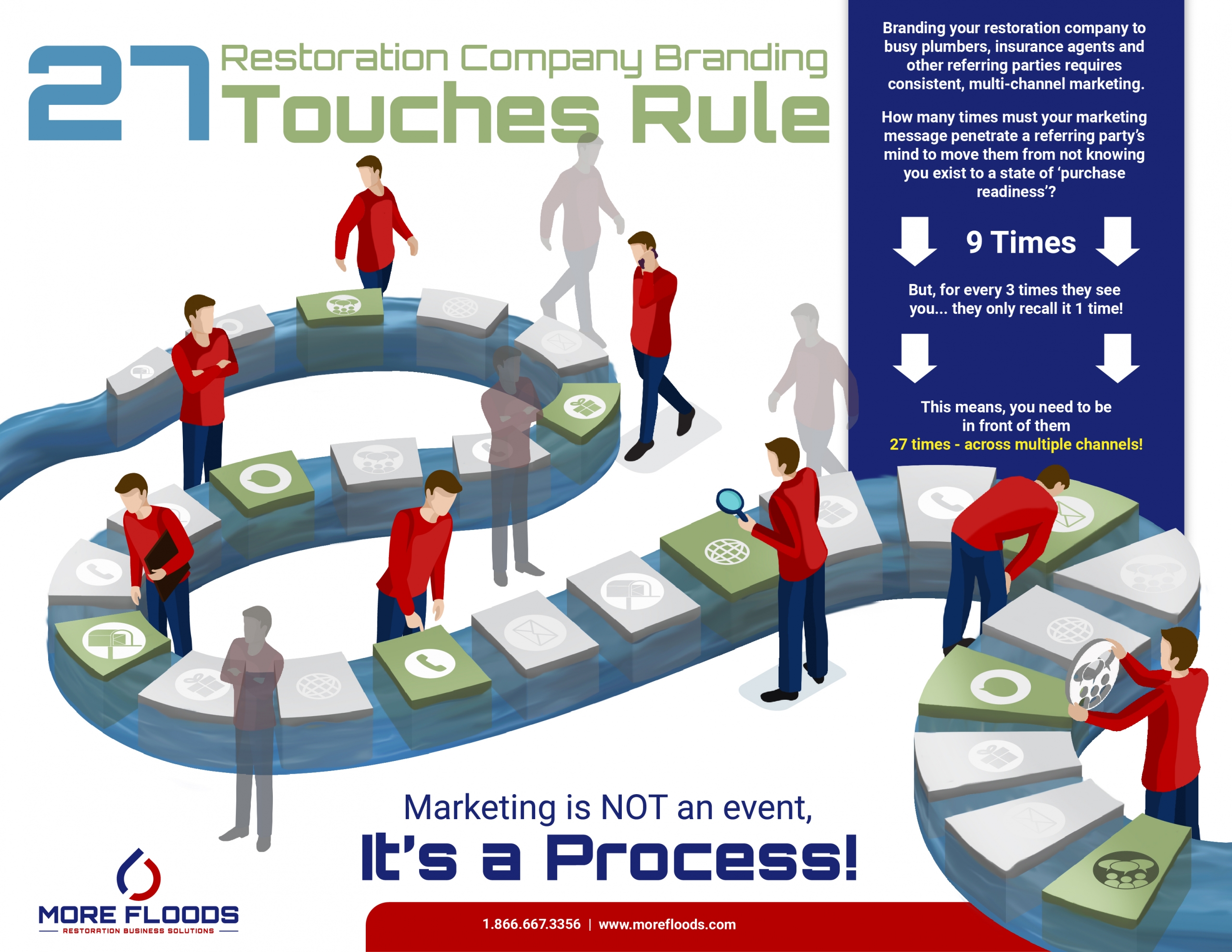 27 Restoration Company Branding Touches Rule

Branding your restoration company to busy plumbers, insurance agents and other referring parties requires consistent, multi-channel marketing.

How many times must your marketing message penetrate a referring party's mind to move them from not knowing you exist to a state of 'purchase readiness'?

9 Times

But, for every 3 times they see you... they only recall it 1 time!

This means, you need to be in front of them 27 times - across multiple channels!

Marketing is NOT an event, It's a Process!

MORE FLOODS
RESTORATION BUSINESS SOLUTIONS

1.866.667.3356 | www.morefloods.com